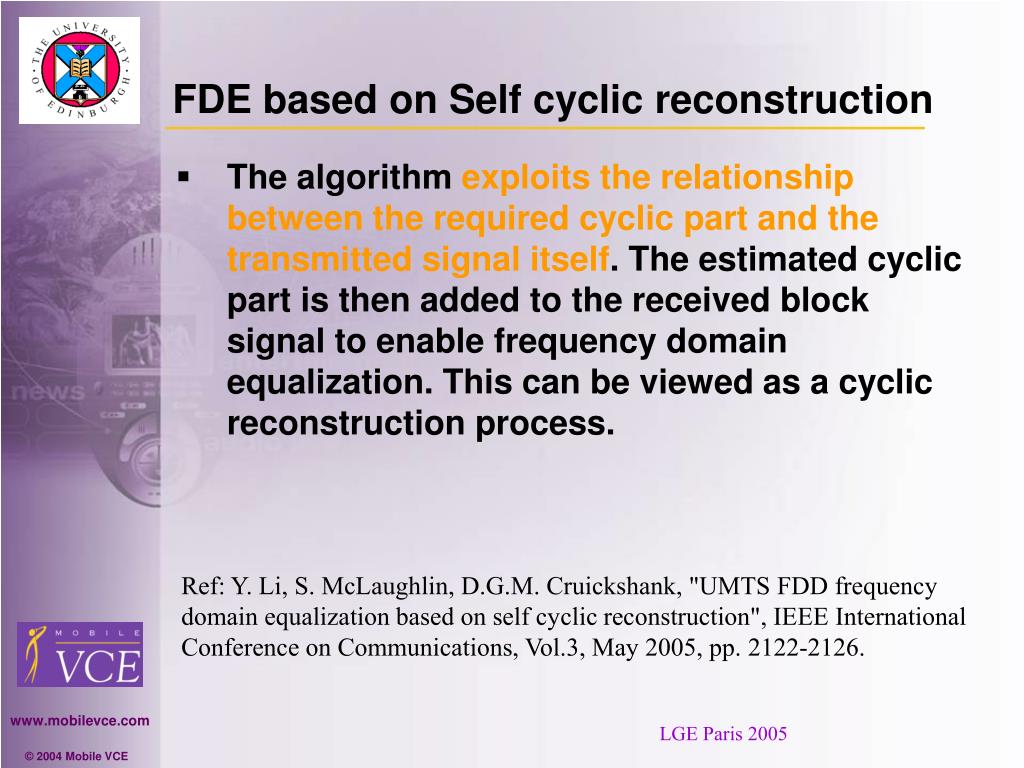 THE UNIVERSITY OF EDINBURGH

FDE based on Self cyclic reconstruction

▪ The algorithm exploits the relationship between the required cyclic part and the transmitted signal itself. The estimated cyclic part is then added to the received block signal to enable frequency domain equalization. This can be viewed as a cyclic reconstruction process.

Ref: Y. Li, S. McLaughlin, D.G.M. Cruickshank, "UMTS FDD frequency domain equalization based on self cyclic reconstruction", IEEE International Conference on Communications, Vol.3, May 2005, pp. 2122-2126.

MOBILE VCE

www.mobilevce.com

© 2004 Mobile VCE

LGE Paris 2005